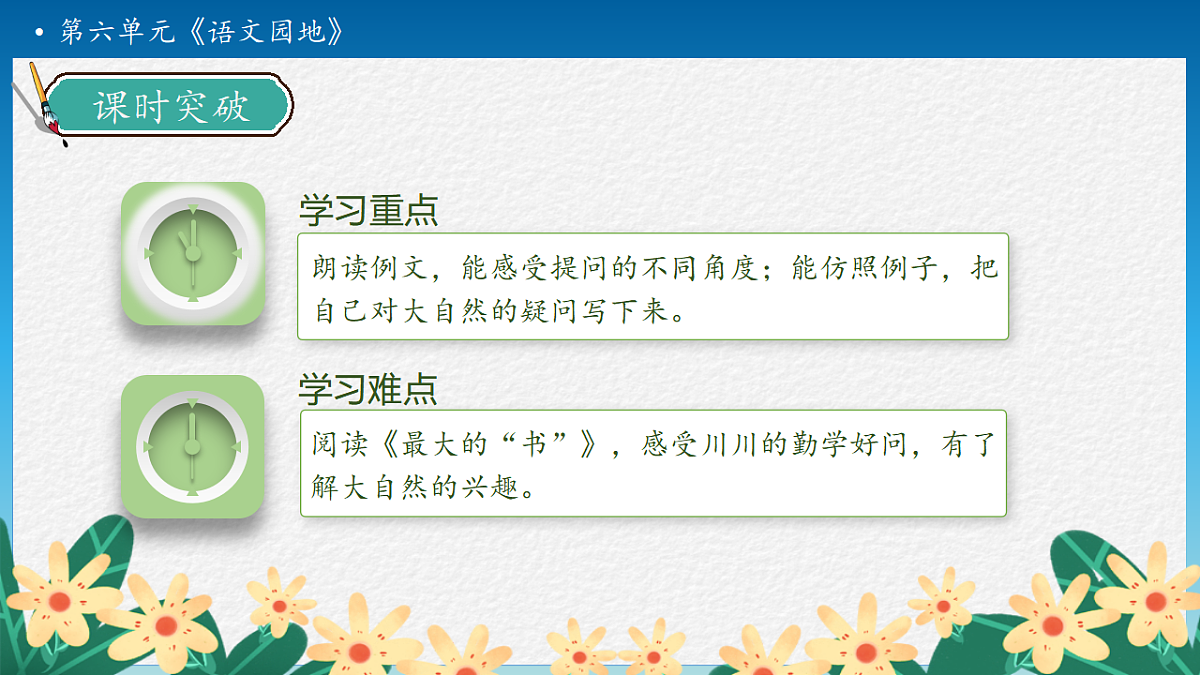 • 第六单元《语文园地》

课时突破

学习重点

朗读例文，能感受提问的不同角度；能仿照例子，把自己对大自然的疑问写下来。

学习难点

阅读《最大的“书”》，感受川川的勤学好问，有了解大自然的兴趣。